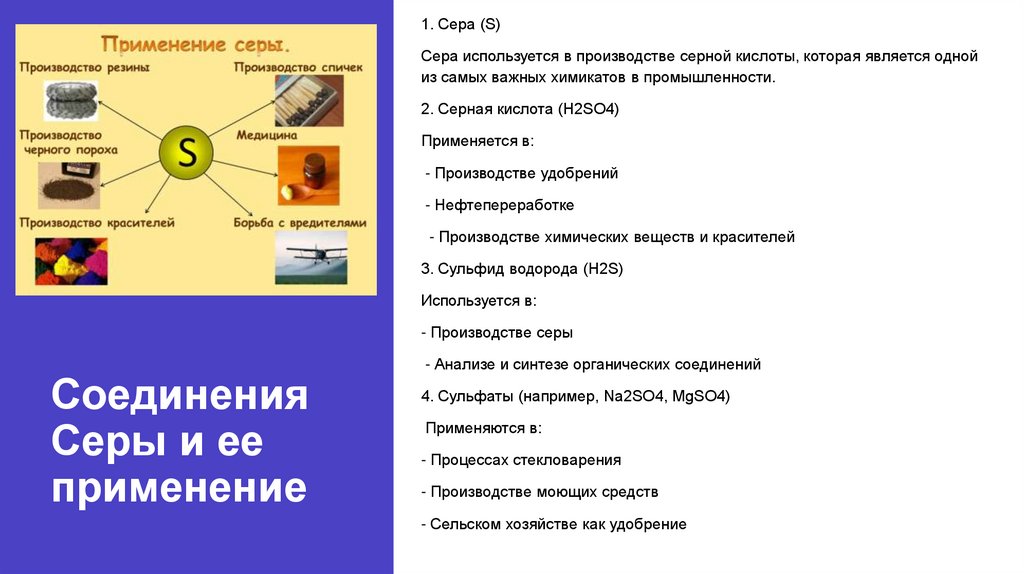 Применение серы.

Производство резины

Производство спичек

Производство черного пороха

S

Медицина

Производство красителей

Борьба с вредителями

Соединения Серы и ее применение

1. Сера (S)

Сера используется в производстве серной кислоты, которая является одной из самых важных химикатов в промышленности.

2. Серная кислота (H2SO4)

Применяется в:

- Производстве удобрений

- Нефтепереработке

- Производстве химических веществ и красителей

3. Сульфид водорода (H2S)

Используется в:

- Производстве серы

- Анализе и синтезе органических соединений

4. Сульфаты (например, Na2SO4, MgSO4)

Применяются в:

- Процессах стекловарения

- Производстве моющих средств

- Сельском хозяйстве как удобрение